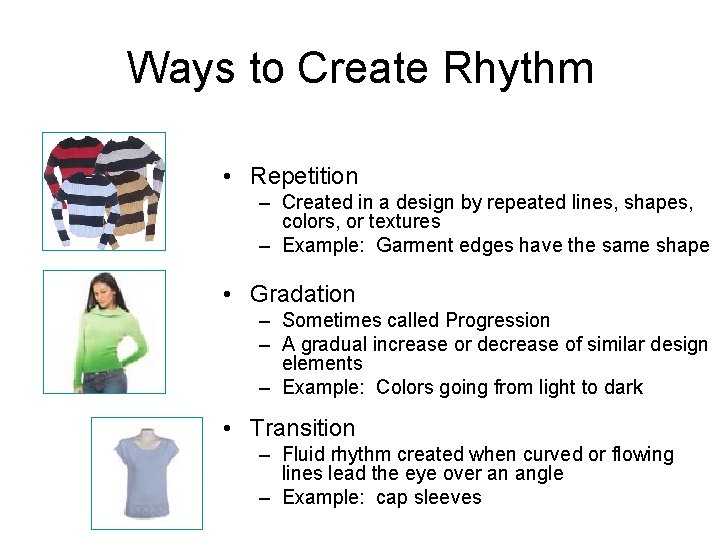 Ways to Create Rhythm

• Repetition
 – Created in a design by repeated lines, shapes, colors, or textures
 – Example: Garment edges have the same shape

• Gradation
 – Sometimes called Progression
 – A gradual increase or decrease of similar design elements
 – Example: Colors going from light to dark

• Transition
 – Fluid rhythm created when curved or flowing lines lead the eye over an angle
 – Example: cap sleeves